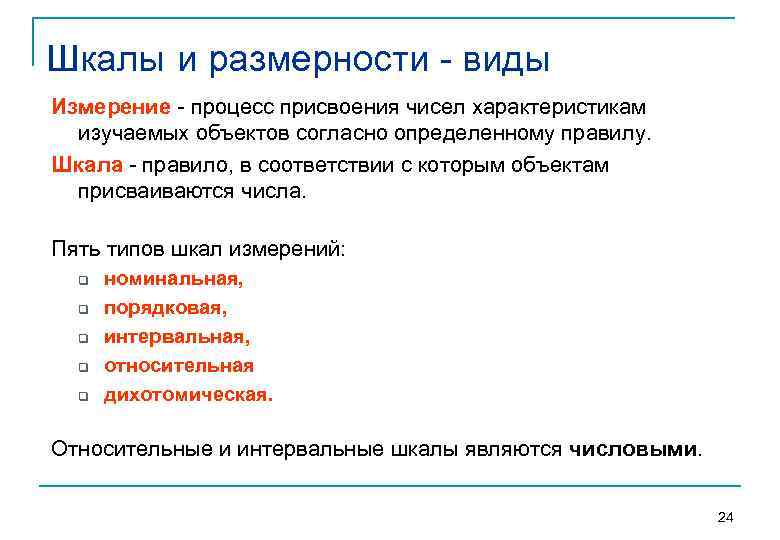 Шкалы и размерности - виды

Измерение - процесс присвоения чисел характеристикам изучаемых объектов согласно определенному правилу.

Шкала - правило, в соответствии с которым объектам присваиваются числа.

Пять типов шкал измерений:

- номинальная,
- порядковая,
- интервальная,
- относительная
- дихотомическая.

Относительные и интервальные шкалы являются числовыми.

24